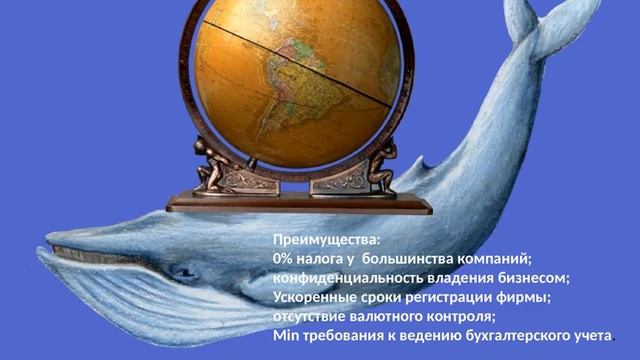 Преимущества:
0% налога у большинства компаний;
конфиденциальность владения бизнесом;
Ускоренные сроки регистрации фирмы;
отсутствие валютного контроля;
Min требования к ведению бухгалтерского учета.